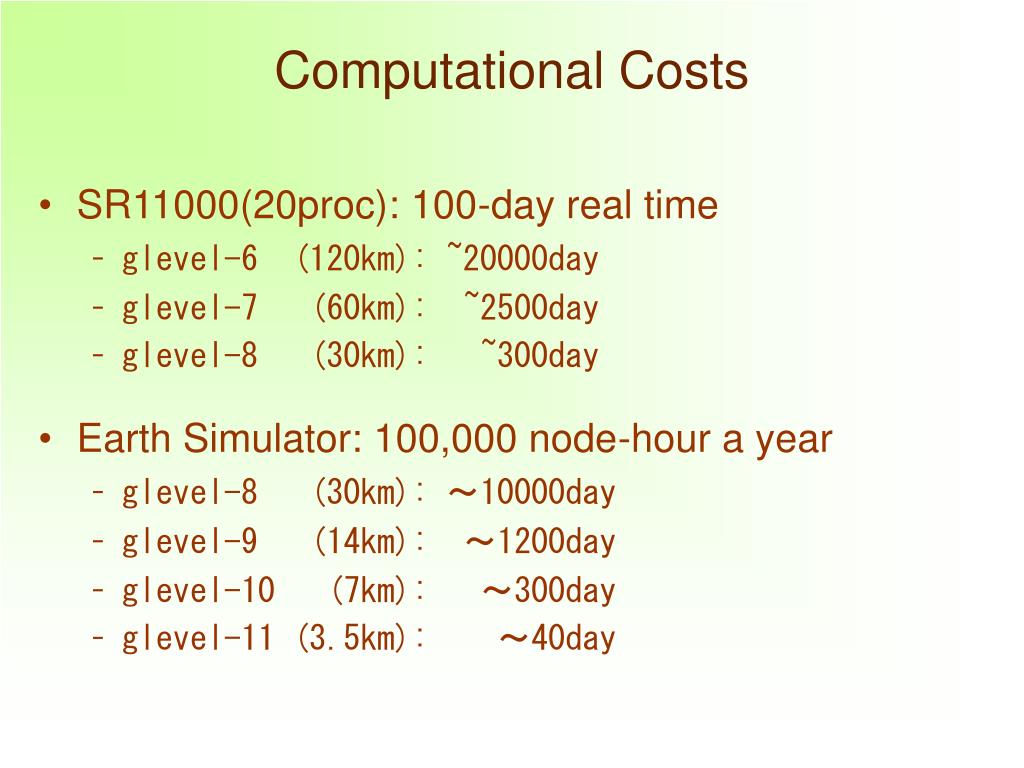 Computational Costs

• SR11000(20proc): 100-day real time
  – glevel-6 (120km): ~20000day
  – glevel-7 (60km): ~2500day
  – glevel-8 (30km): ~300day

• Earth Simulator: 100,000 node-hour a year
  – glevel-8 (30km): ～10000day
  – glevel-9 (14km): ～1200day
  – glevel-10 (7km): ～300day
  – glevel-11 (3.5km): ～40day